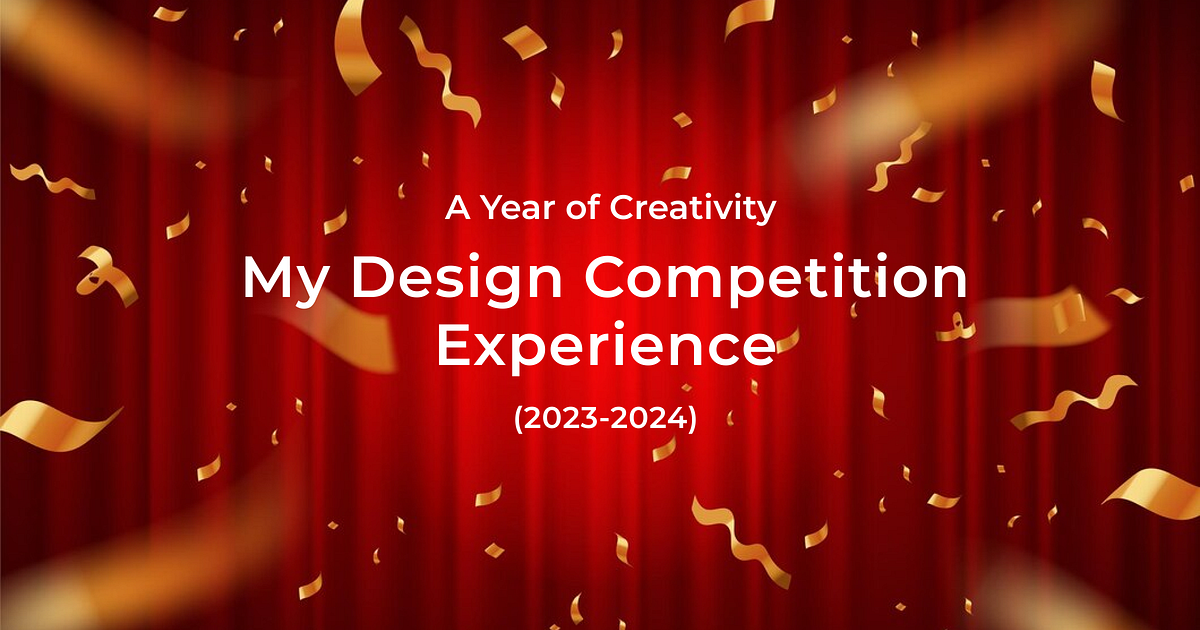 A Year of Creativity

My Design Competition Experience

(2023-2024)